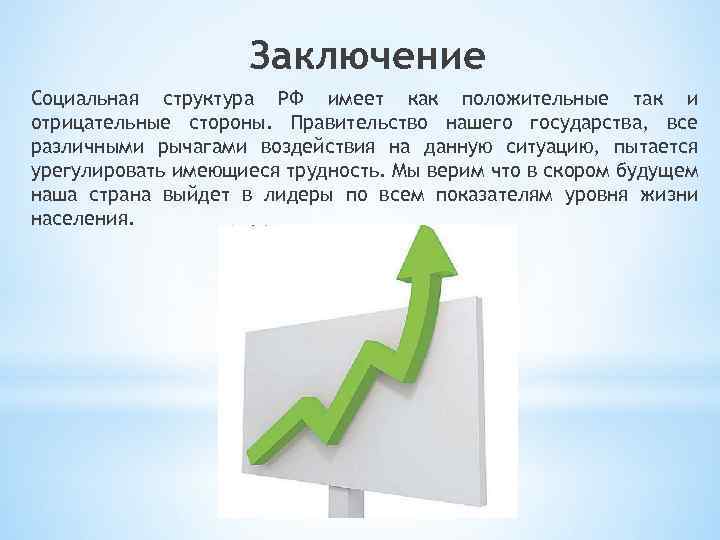 Заключение

Социальная структура РФ имеет как положительные так и отрицательные стороны. Правительство нашего государства, все различными рычагами воздействия на данную ситуацию, пытается урегулировать имеющиеся трудность. Мы верим что в скором будущем наша страна выйдет в лидеры по всем показателям уровня жизни населения.